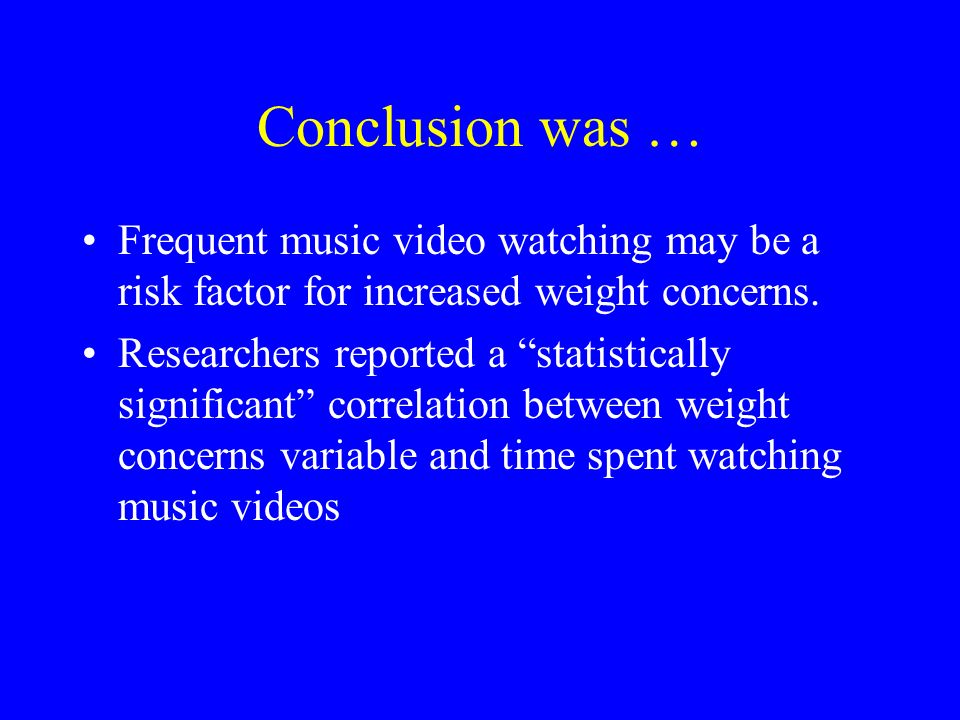 Conclusion was …

• Frequent music video watching may be a risk factor for increased weight concerns.

• Researchers reported a “statistically significant” correlation between weight concerns variable and time spent watching music videos